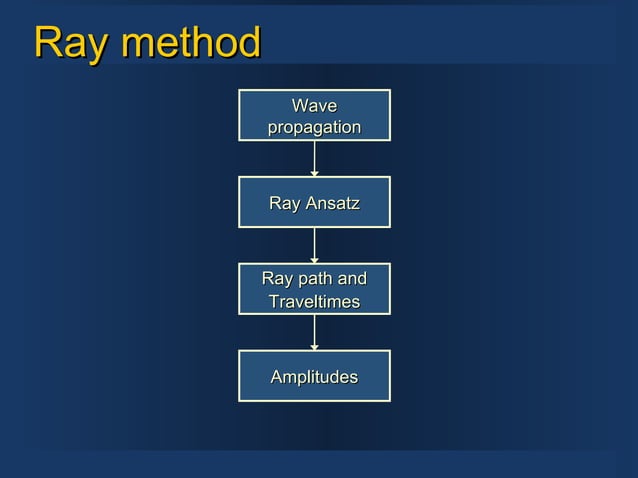 Ray method

Wave propagation

Ray Ansatz

Ray path and Traveltimes

Amplitudes